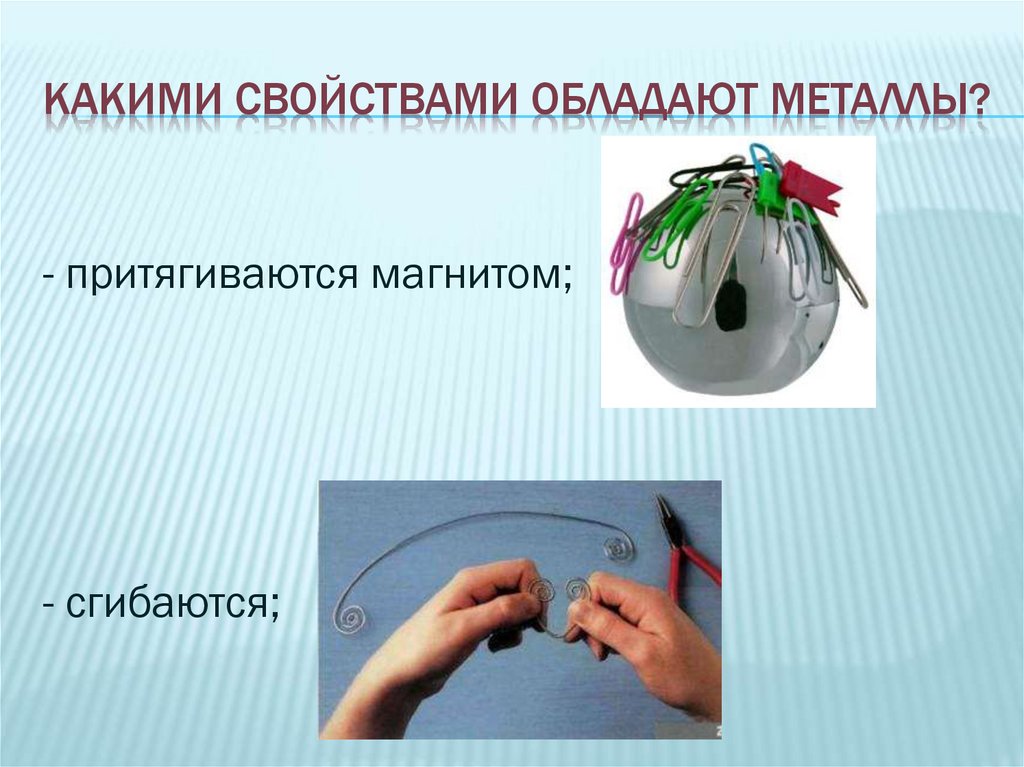 КАКИМИ СВОЙСТВАМИ ОБЛАДАЮТ МЕТАЛЛЫ?

- притягиваются магнитом;

- сгибаются;